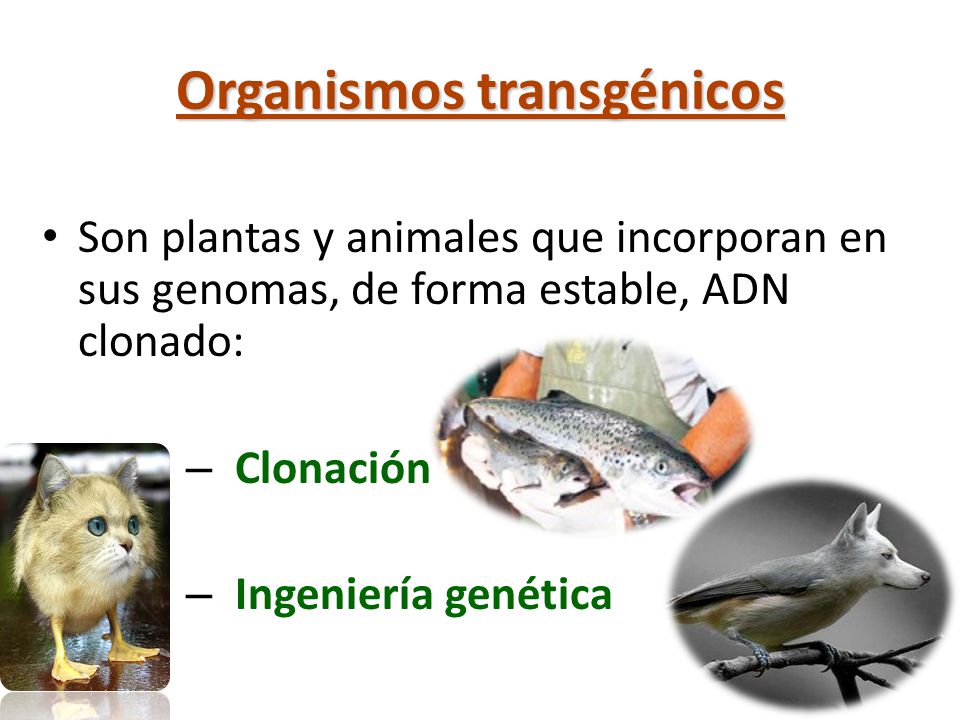 Organismos transgénicos

• Son plantas y animales que incorporan en sus genomas, de forma estable, ADN clonado:

– Clonación

– Ingeniería genética